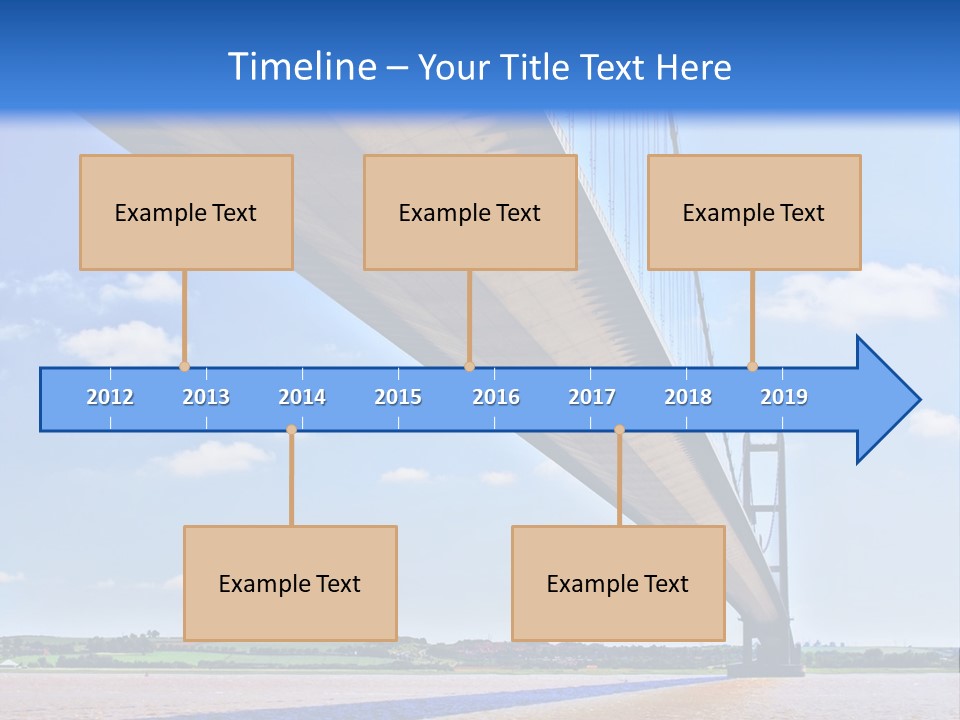 Timeline – Your Title Text Here

Example Text

Example Text

Example Text

2012 2013 2014 2015 2016 2017 2018 2019

Example Text

Example Text